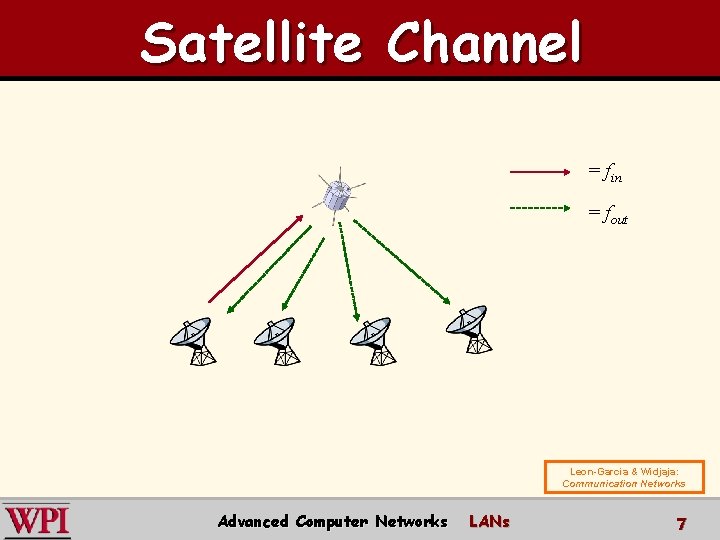 Satellite Channel

$= f_{in}$

$= f_{out}$

Leon-Garcia & Widjaja: Communication Networks

WPI

Advanced Computer Networks LANs

7